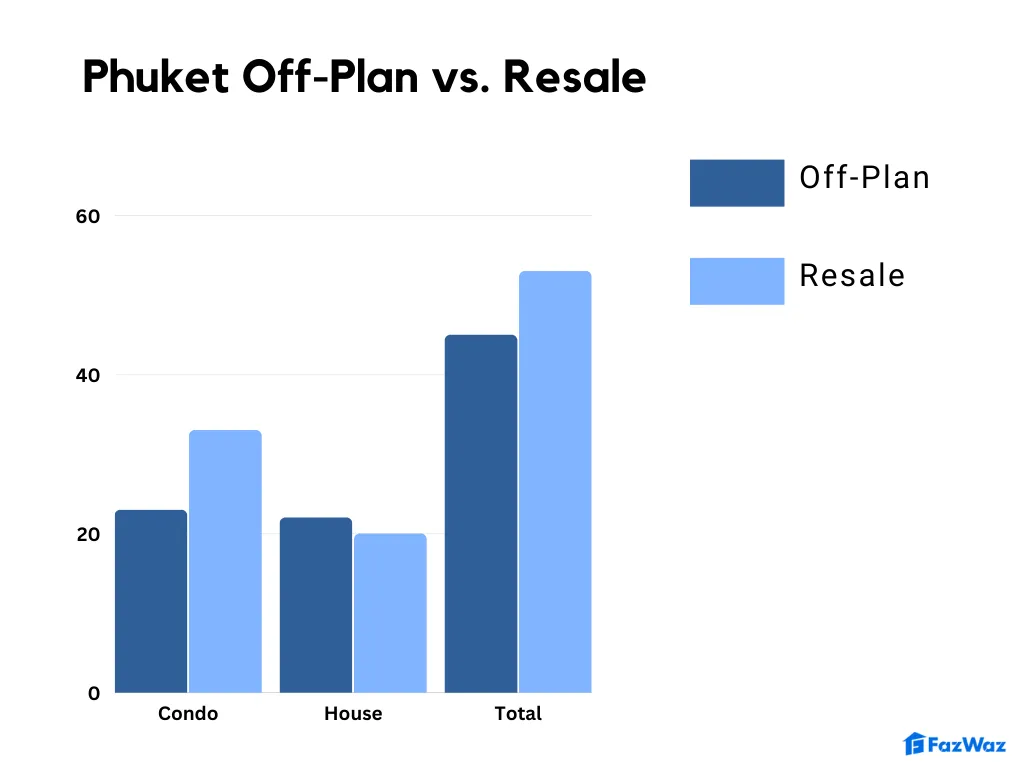 Phuket Off-Plan vs. Resale

Off-Plan

Resale

60

40

20

0

Condo

House

Total

FazWaz